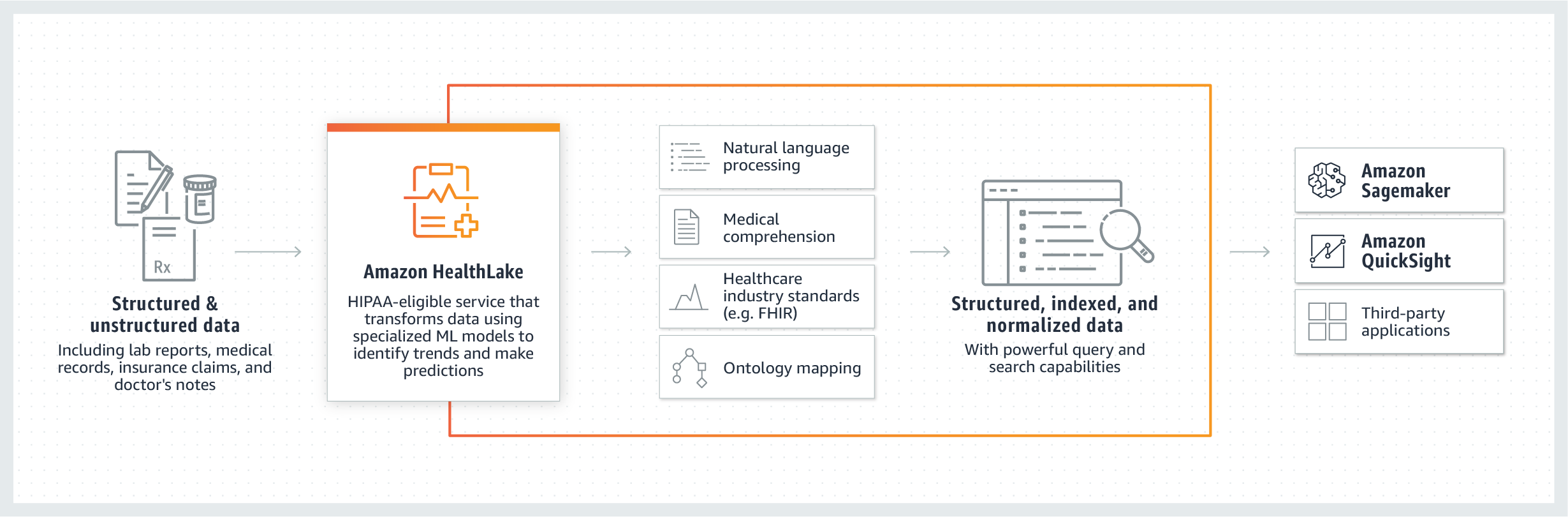 Rx

Structured & unstructured data
Including lab reports, medical records, insurance claims, and doctor's notes

Amazon HealthLake
HIPAA-eligible service that transforms data using specialized ML models to identify trends and make predictions

Natural language processing

Medical comprehension

Healthcare industry standards (e.g. FHIR)

Ontology mapping

Structured, indexed, and normalized data
With powerful query and search capabilities

Amazon Sagemaker

Amazon QuickSight

Third-party applications